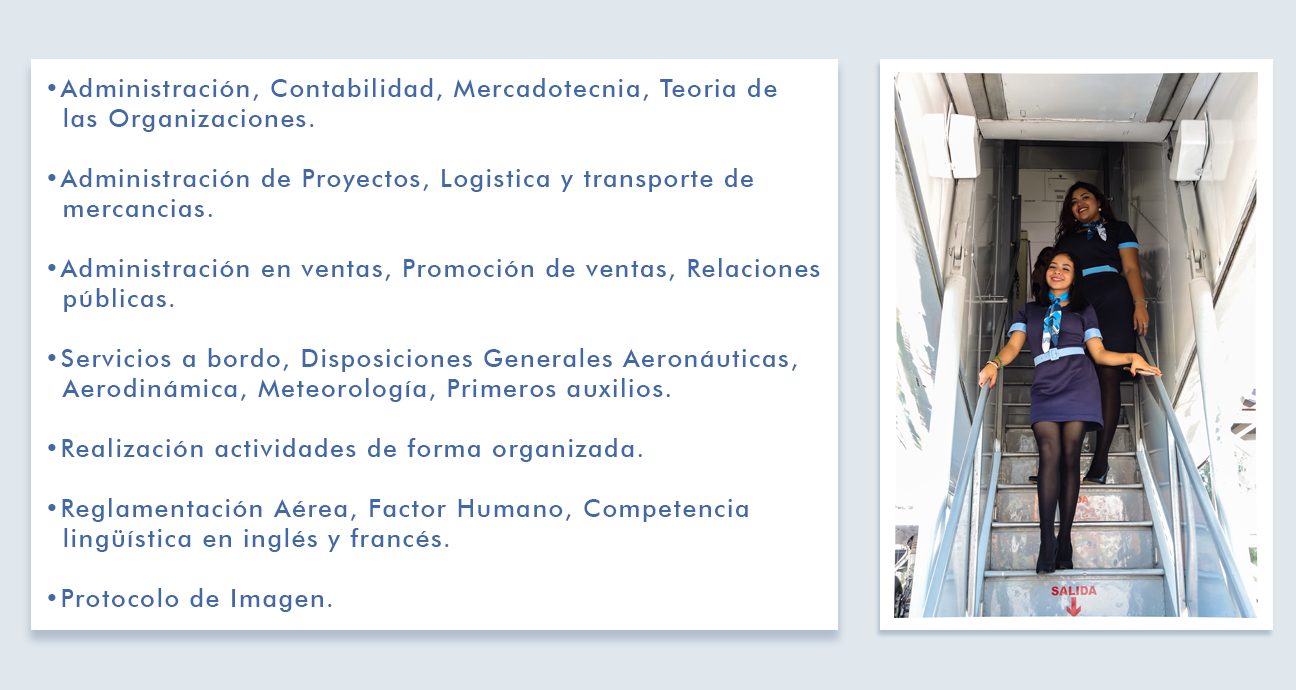 •Administración, Contabilidad, Mercadotecnia, Teoria de las Organizaciones.

•Administración de Proyectos, Logistica y transporte de mercancias.

•Administración en ventas, Promoción de ventas, Relaciones públicas.

•Servicios a bordo, Disposiciones Generales Aeronáuticas, Aerodinámica, Meteorología, Primeros auxilios.

•Realización actividades de forma organizada.

•Reglamentación Aérea, Factor Humano, Competencia lingüística en inglés y francés.

•Protocolo de Imagen.

SALIDA